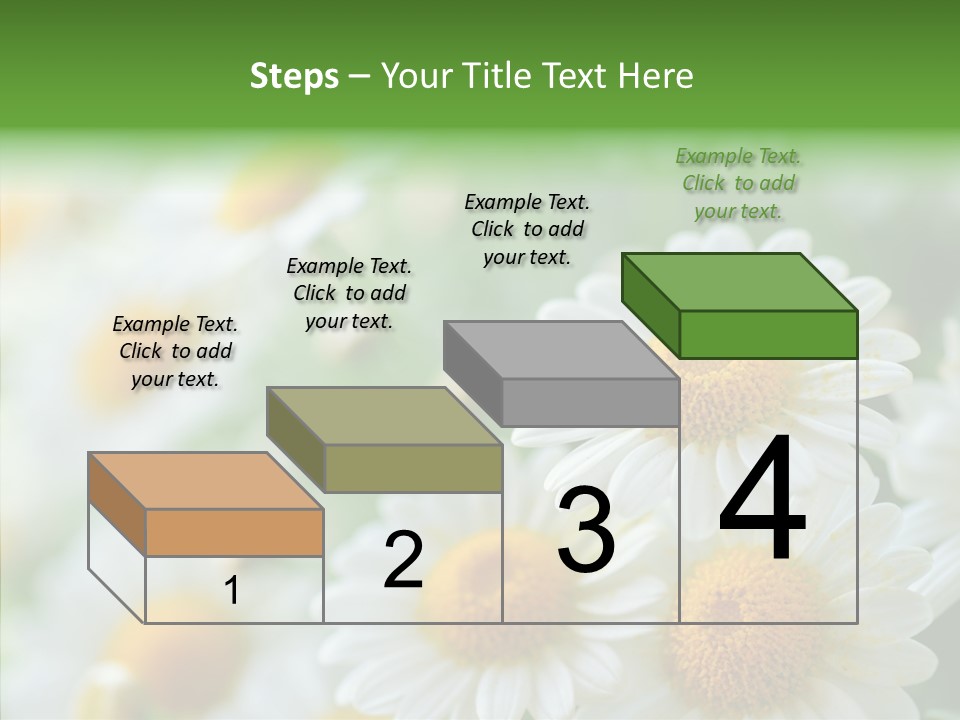 Steps – Your Title Text Here

Example Text. Click to add your text.

Example Text. Click to add your text.

Example Text. Click to add your text.

Example Text. Click to add your text.

1

2

3

4